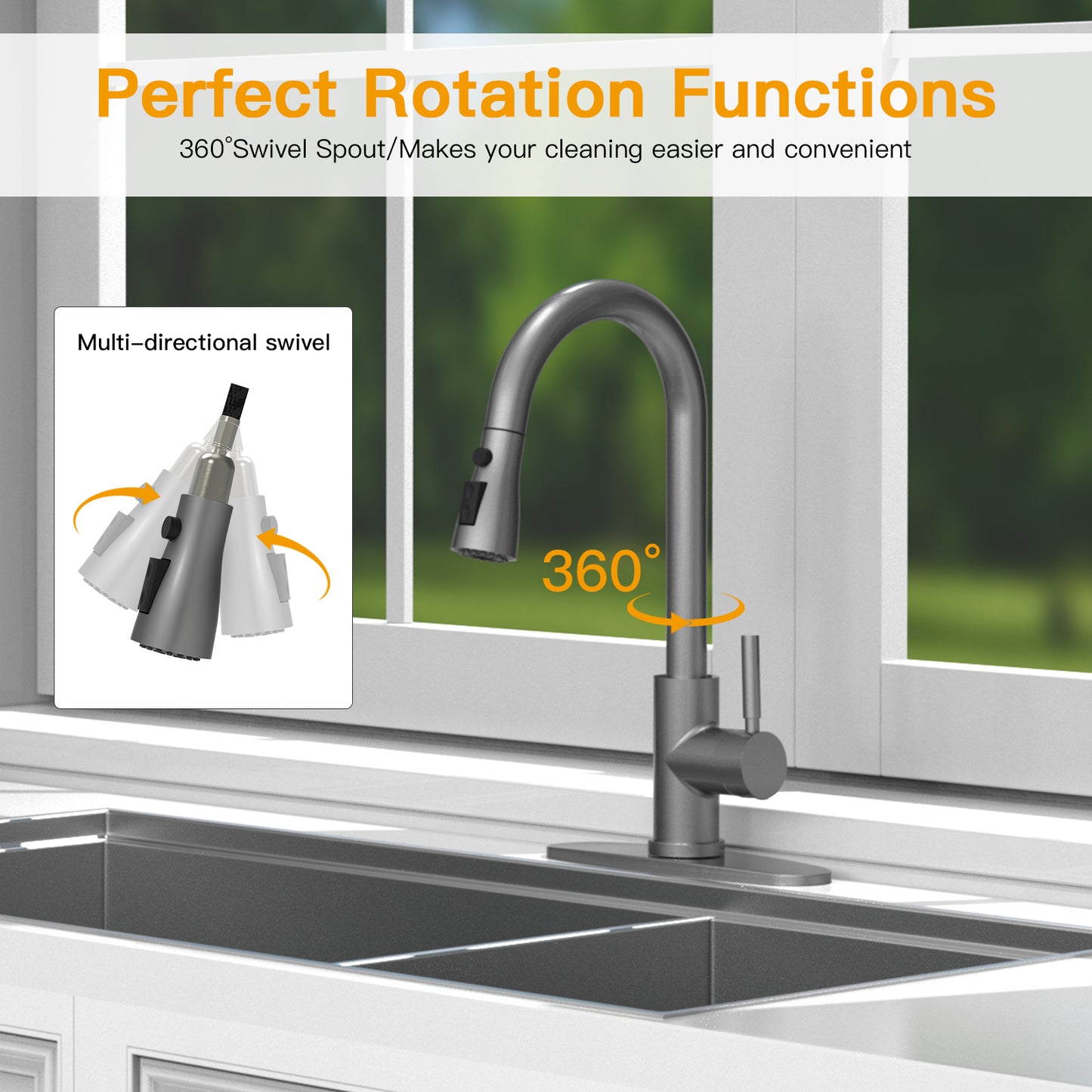 Perfect Rotation Functions

360°Swivel Spout/Makes your cleaning easier and convenient

Multi-directional swivel

360°